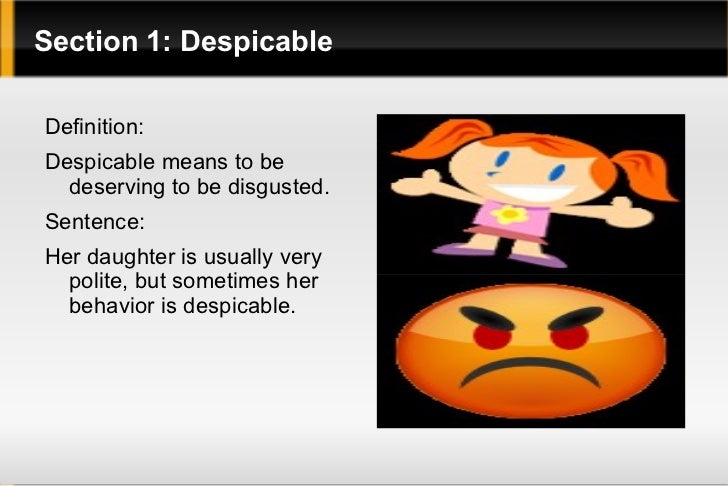 Section 1: Despicable

Definition:

Despicable means to be deserving to be disgusted.

Sentence:

Her daughter is usually very polite, but sometimes her behavior is despicable.